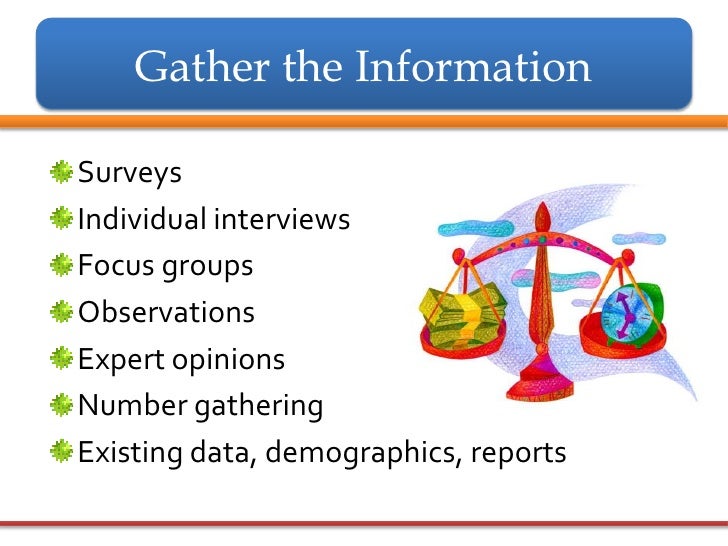 Gather the Information

Surveys
Individual interviews
Focus groups
Observations
Expert opinions
Number gathering
Existing data, demographics, reports